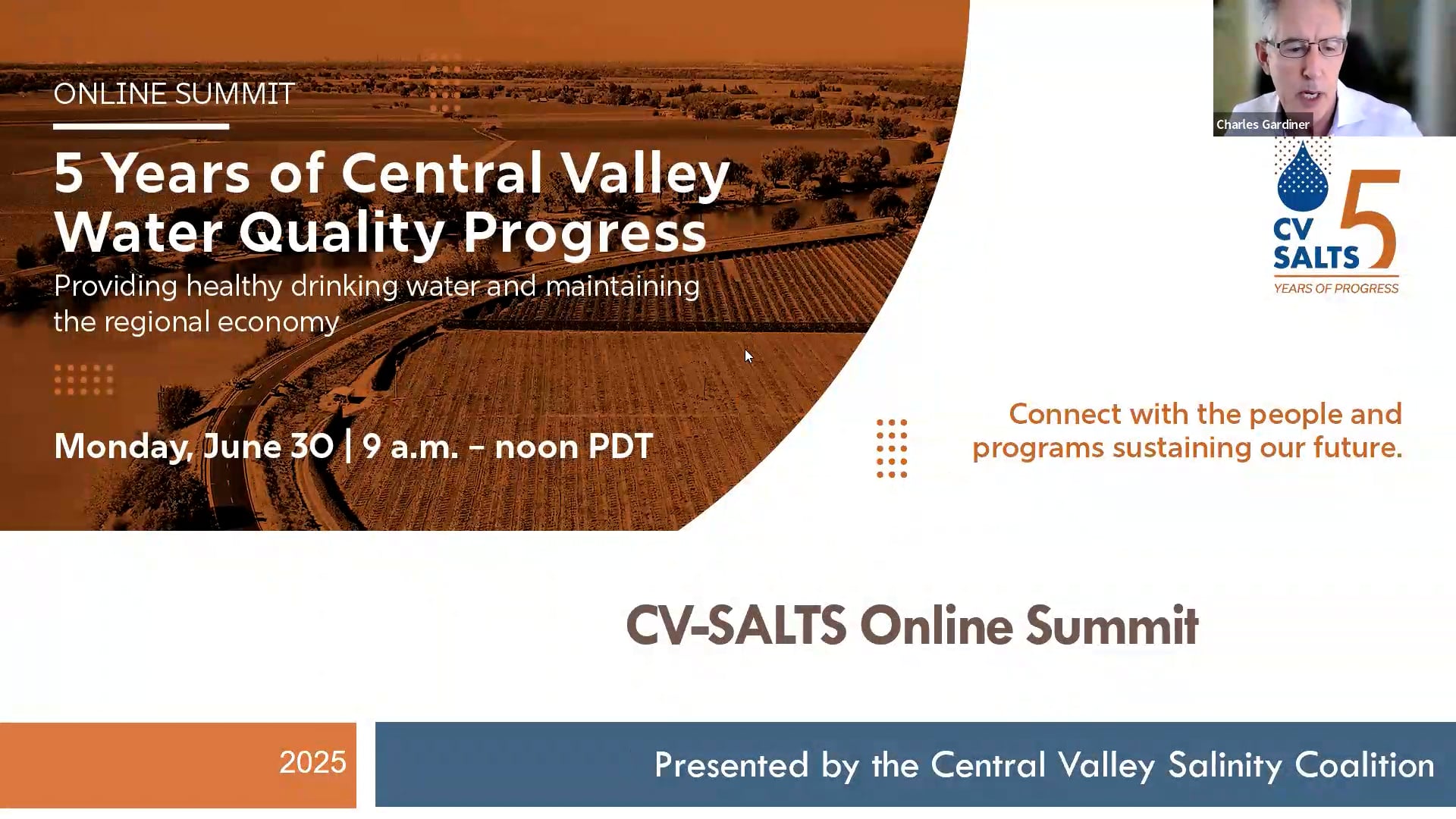 ONLINE SUMMIT

5 Years of Central Valley Water Quality Progress

Providing healthy drinking water and maintaining the regional economy

Monday, June 30 | 9 a.m. – noon PDT

Charles Gardiner

CV SALTS 5 YEARS OF PROGRESS

Connect with the people and programs sustaining our future.

CV-SALTS Online Summit

2025

Presented by the Central Valley Salinity Coalition